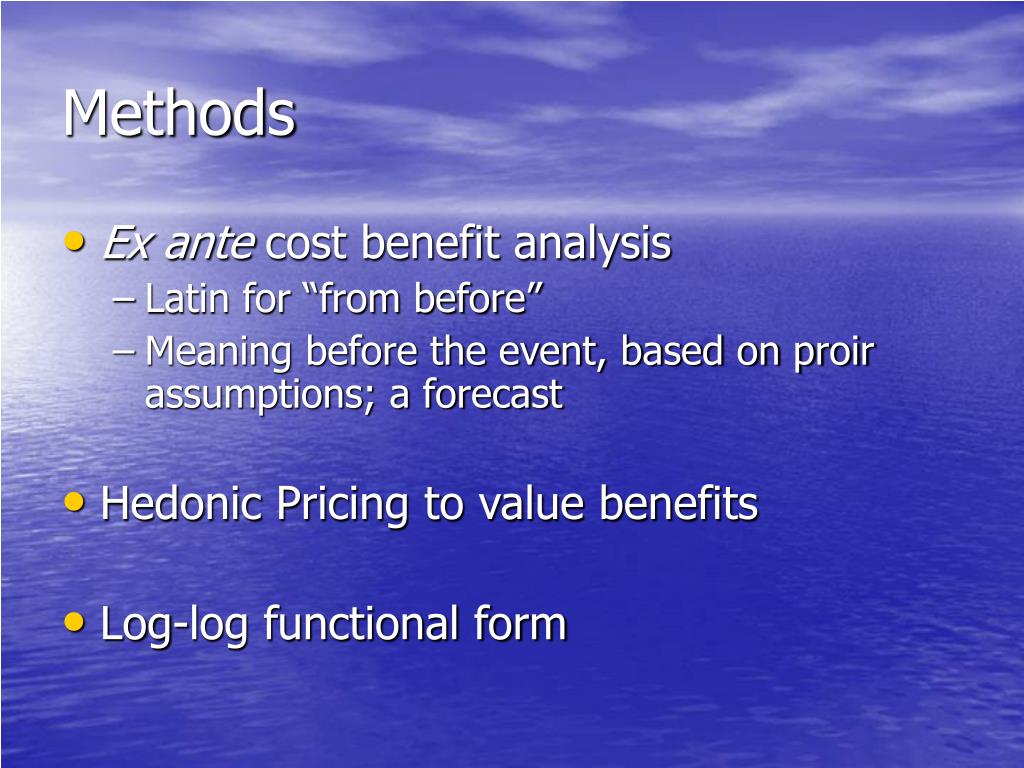 Methods

• Ex ante cost benefit analysis
– Latin for “from before”
– Meaning before the event, based on proir assumptions; a forecast

• Hedonic Pricing to value benefits

• Log-log functional form